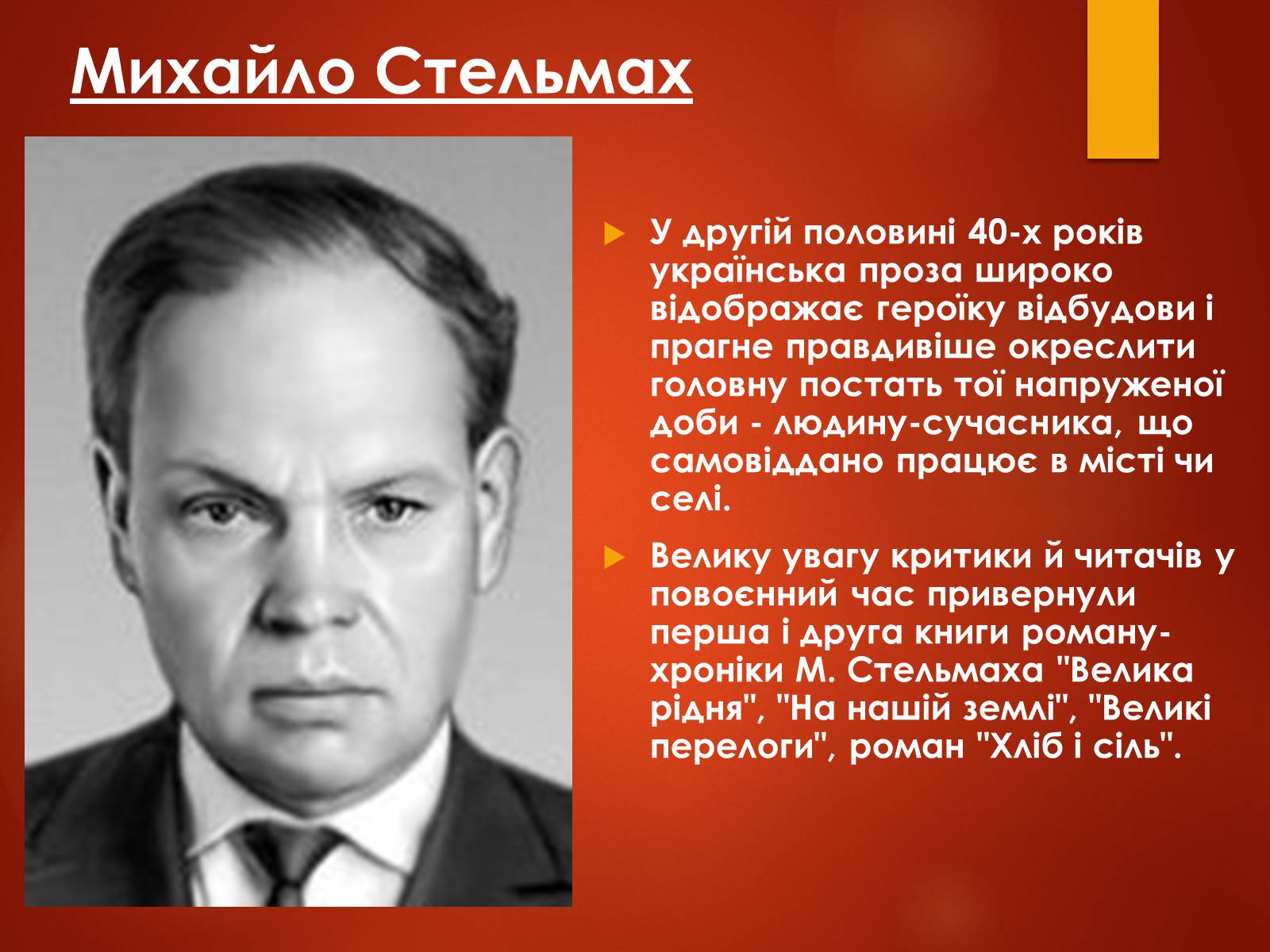 Михайло Стельмах

У другій половині 40-х років українська проза широко відображає героїку відбудови і прагне правдивіше окреслити головну постать тої напруженої доби - людину-сучасника, що самовіддано працює в місті чи селі.

Велику увагу критики й читачів у повоєнний час привернули перша і друга книги роману-хроніки М. Стельмаха "Велика рідня", "На нашій землі", "Великі перелоги", роман "Хліб і сіль".